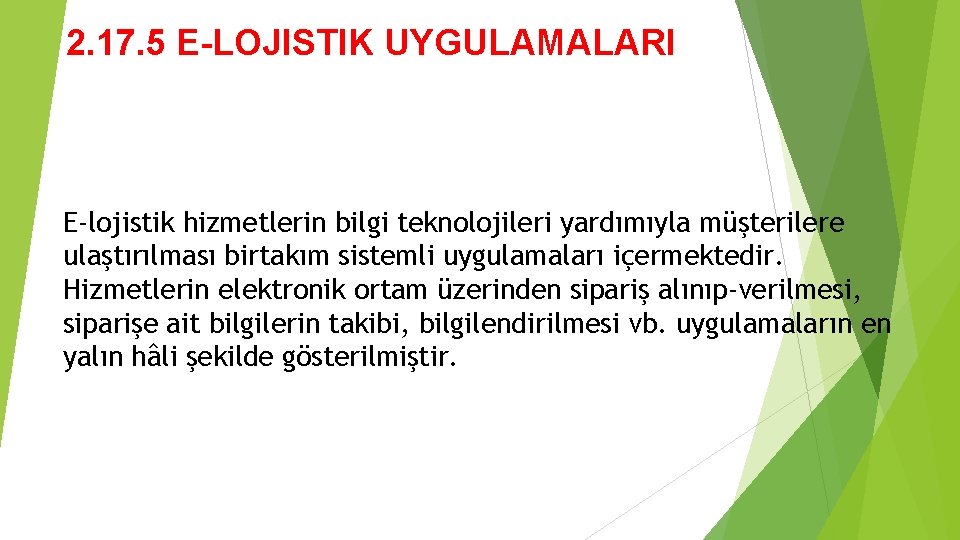 2.17.5 E-LOJISTIK UYGULAMALARI

E-lojistik hizmetlerin bilgi teknolojileri yardımıyla müşterilere ulaştırılması birtakım sistemli uygulamaları içermektedir. Hizmetlerin elektronik ortam üzerinden sipariş alınıp-verilmesi, siparişe ait bilgilerin takibi, bilgilendirilmesi vb. uygulamaların en yalın hâli şekilde gösterilmiştir.